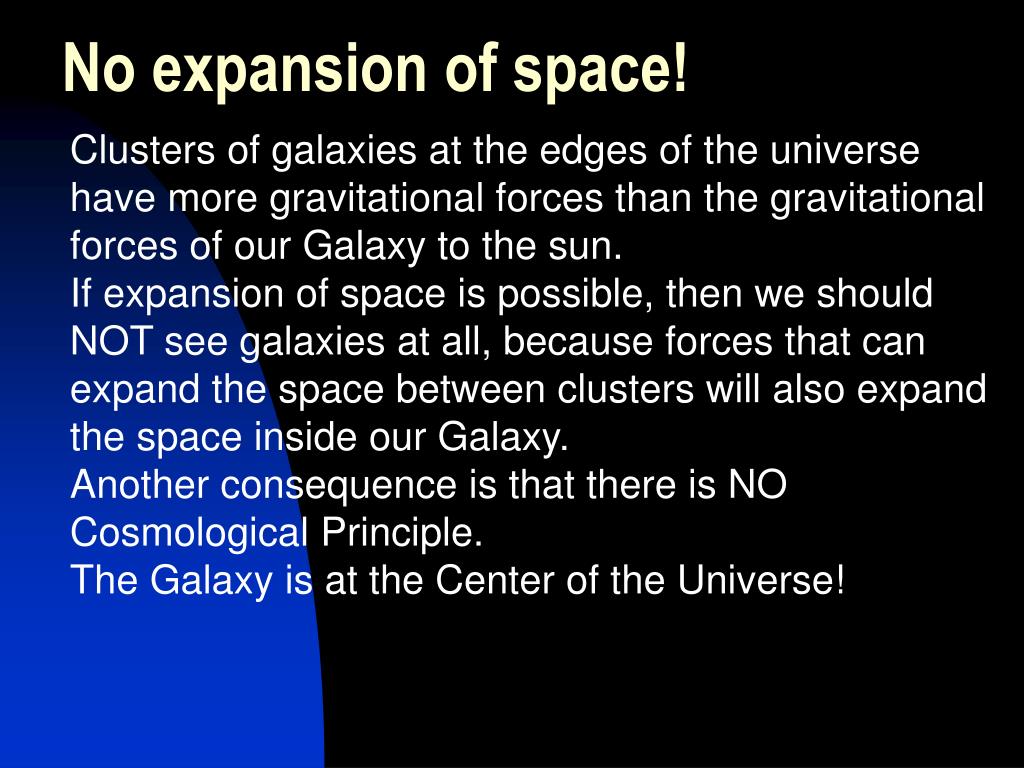 No expansion of space!

Clusters of galaxies at the edges of the universe have more gravitational forces than the gravitational forces of our Galaxy to the sun.

If expansion of space is possible, then we should NOT see galaxies at all, because forces that can expand the space between clusters will also expand the space inside our Galaxy.

Another consequence is that there is NO Cosmological Principle.

The Galaxy is at the Center of the Universe!